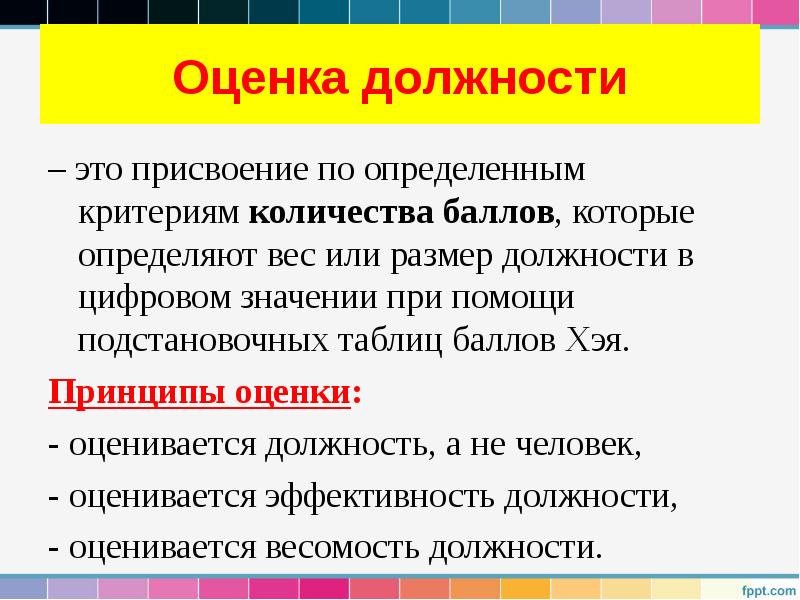 Оценка должности

– это присвоение по определенным критериям количества баллов, которые определяют вес или размер должности в цифровом значении при помощи подстановочных таблиц баллов Хэя.

Принципы оценки:

- оценивается должность, а не человек,

- оценивается эффективность должности,

- оценивается весомость должности.

fppt.com